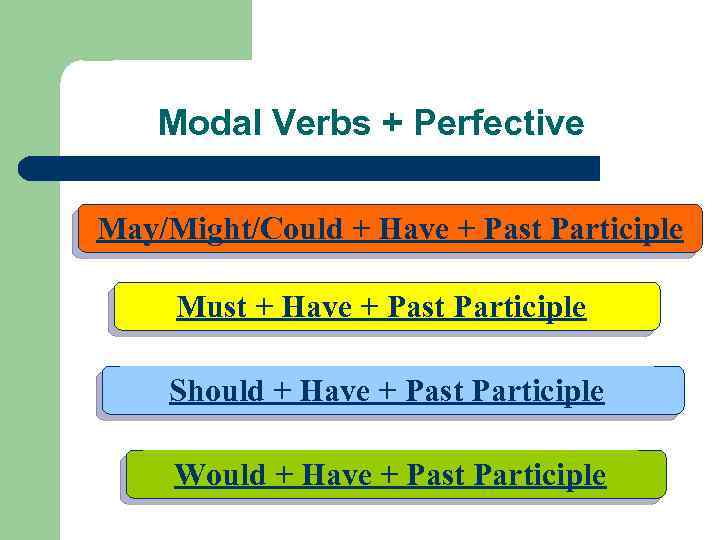 Modal Verbs + Perfective

May/Might/Could + Have + Past Participle

Must + Have + Past Participle

Should + Have + Past Participle

Would + Have + Past Participle